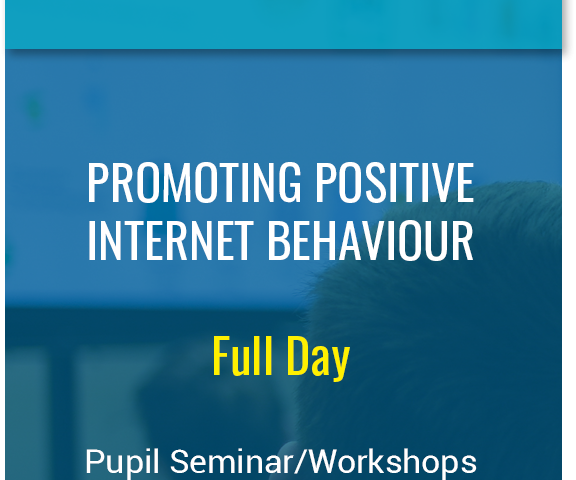 PROMOTING POSITIVE INTERNET BEHAVIOUR

Full Day

Pupil Seminar/Workshops